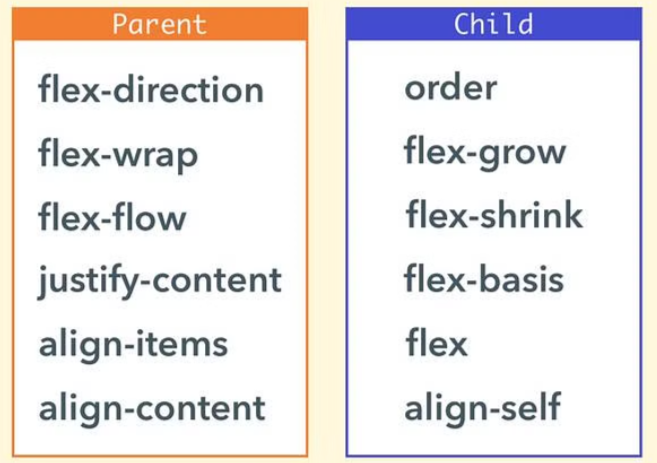 Parent

flex-direction

flex-wrap

flex-flow

justify-content

align-items

align-content

Child

order

flex-grow

flex-shrink

flex-basis

flex

align-self